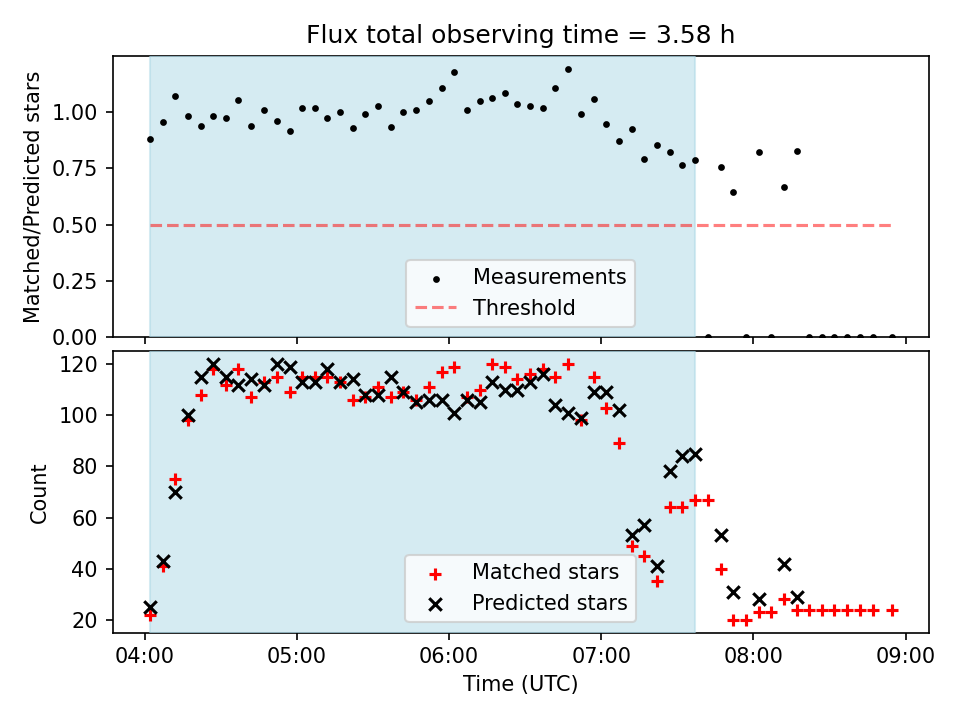 Flux total observing time = 3.58 h

Matched/Predicted stars

1.00
0.75
0.50
0.25
0.00

Measurements
Threshold

Count

120
100
80
60
40
20

Matched stars
Predicted stars

04:00 05:00 06:00 07:00 08:00 09:00

Time (UTC)